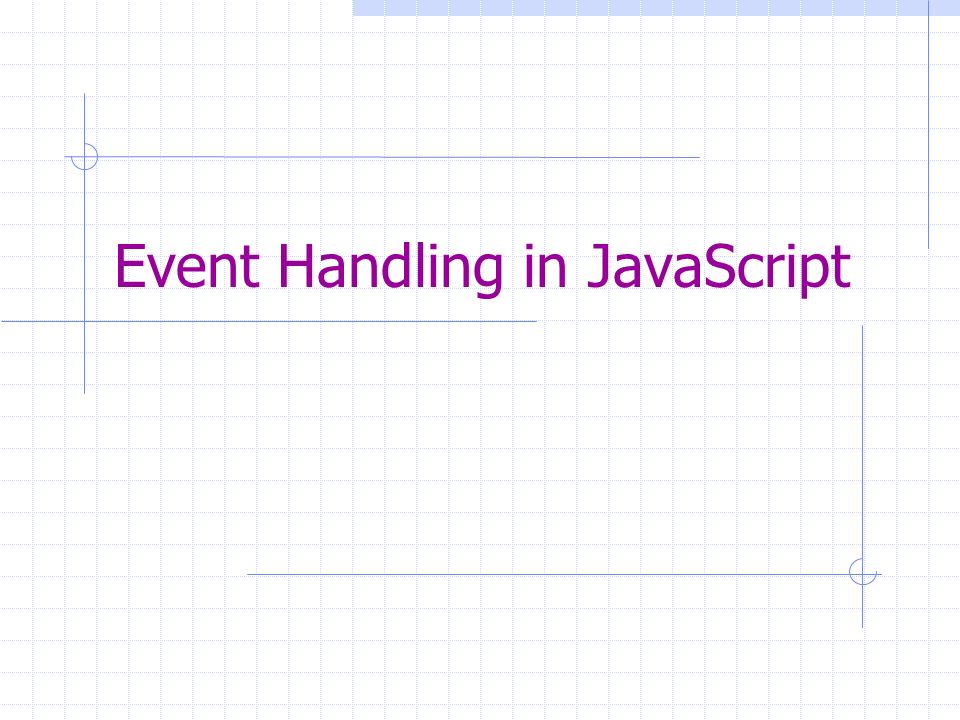 Event Handling in JavaScript